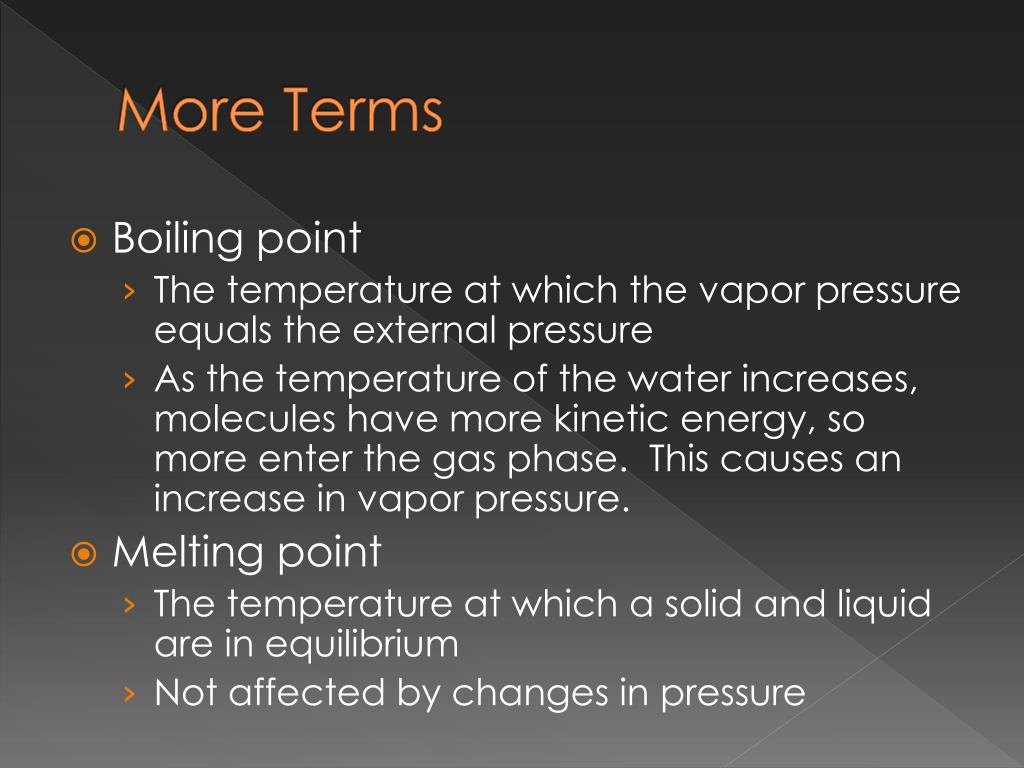 More Terms

Boiling point

› The temperature at which the vapor pressure equals the external pressure

› As the temperature of the water increases, molecules have more kinetic energy, so more enter the gas phase. This causes an increase in vapor pressure.

Melting point

› The temperature at which a solid and liquid are in equilibrium

› Not affected by changes in pressure